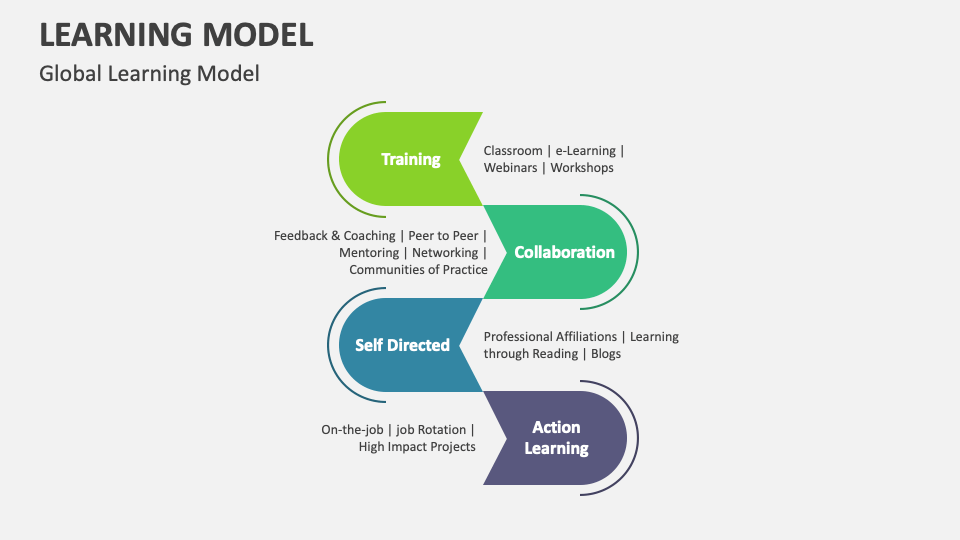 LEARNING MODEL

Global Learning Model

Training

Classroom | e-Learning | Webinars | Workshops

Feedback & Coaching | Peer to Peer | Mentoring | Networking | Communities of Practice

Collaboration

Self Directed

Professional Affiliations | Learning through Reading | Blogs

On-the-job | job Rotation | High Impact Projects

Action Learning